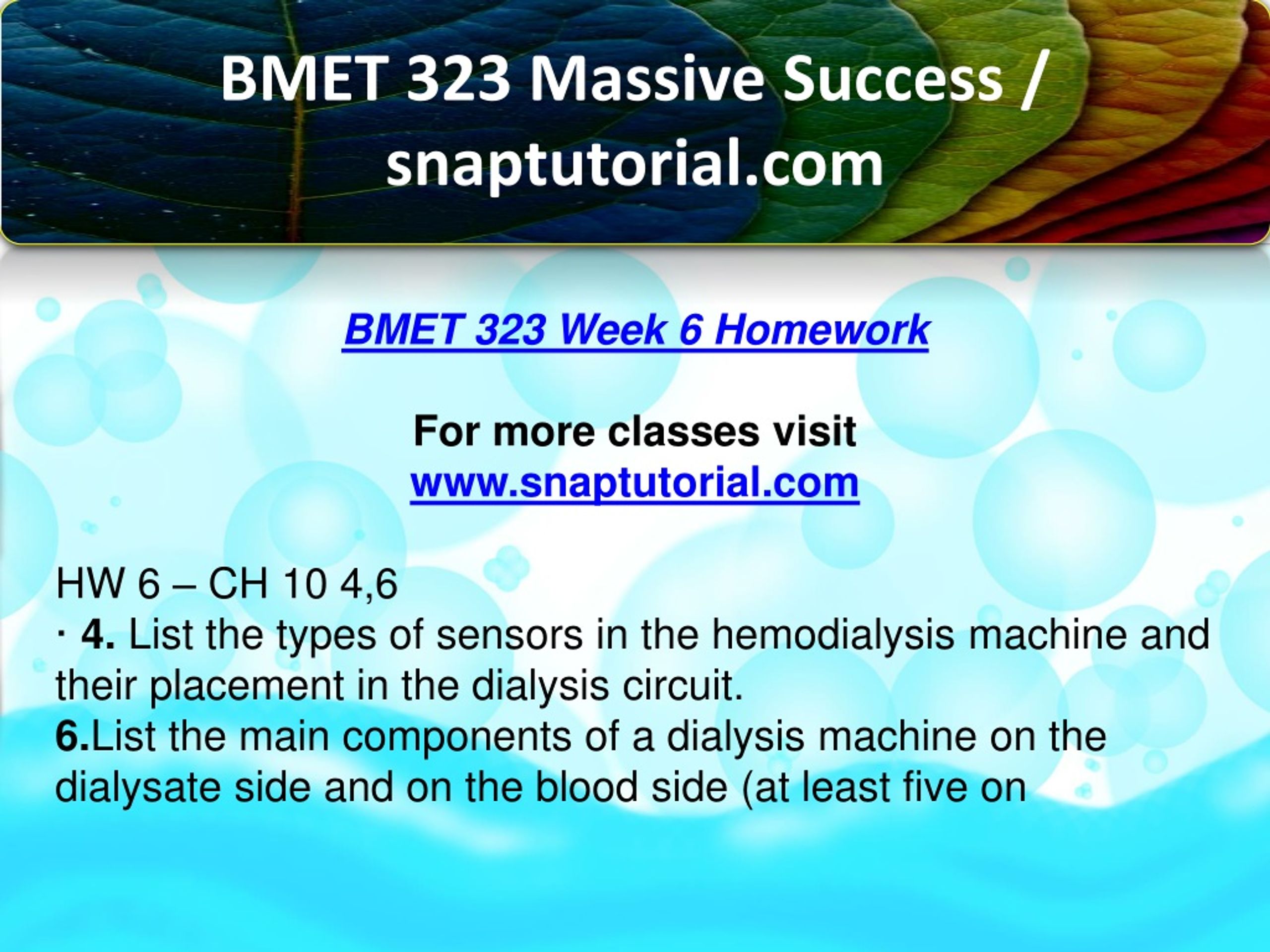 BMET 323 Massive Success / snaptutorial.com

BMET 323 Week 6 Homework

For more classes visit
www.snaptutorial.com

HW 6 – CH 10 4,6
· 4. List the types of sensors in the hemodialysis machine and their placement in the dialysis circuit.
6.List the main components of a dialysis machine on the dialysate side and on the blood side (at least five on